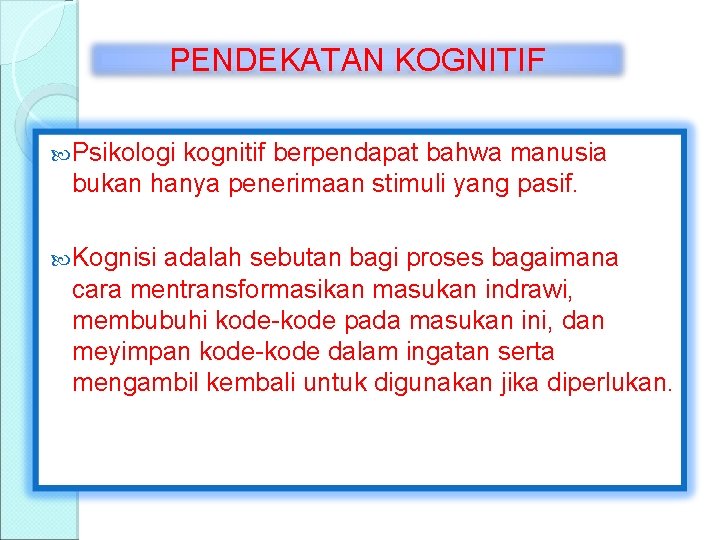 PENDEKATAN KOGNITIF

Psikologi kognitif berpendapat bahwa manusia bukan hanya penerimaan stimuli yang pasif.

Kognisi adalah sebutan bagi proses bagaimana cara mentransformasikan masukan indrawi, membubuhi kode-kode pada masukan ini, dan meyimpan kode-kode dalam ingatan serta mengambil kembali untuk digunakan jika diperlukan.